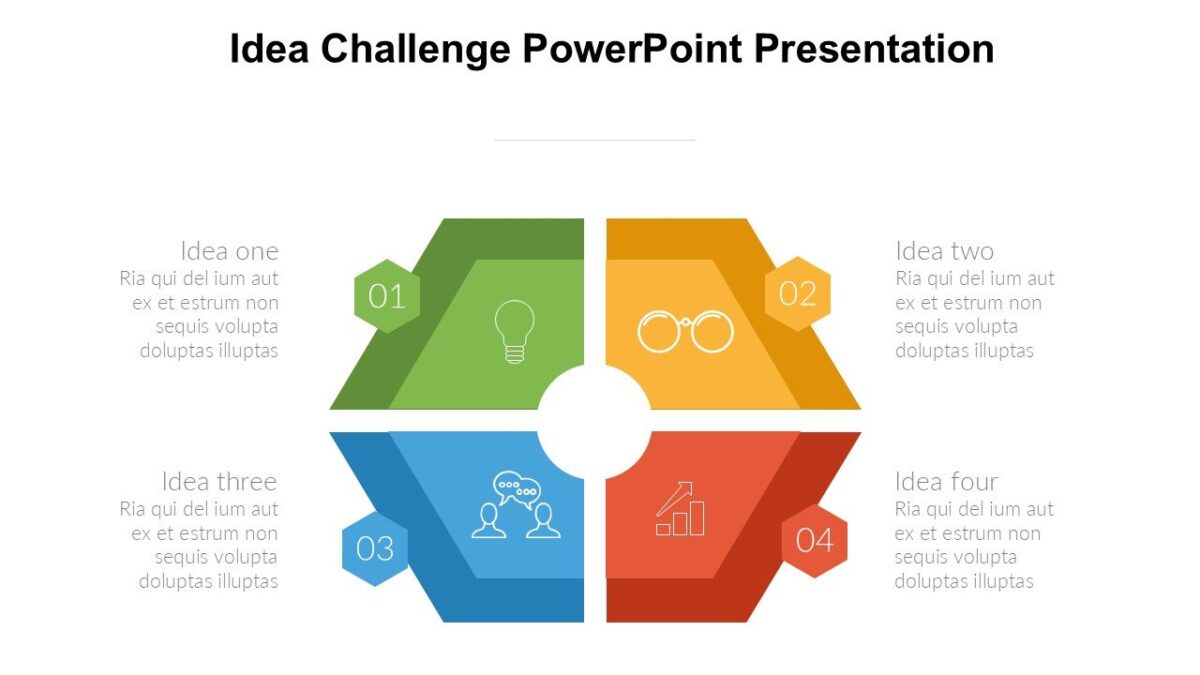 Idea Challenge PowerPoint Presentation

Idea one
Ria qui del ium aut ex et estrum non sequis volupta doluptas illuptas

01

02

Idea two
Ria qui del ium aut ex et estrum non sequis volupta doluptas illuptas

Idea three
Ria qui del ium aut ex et estrum non sequis volupta doluptas illuptas

03

04

Idea four
Ria qui del ium aut ex et estrum non sequis volupta doluptas illuptas